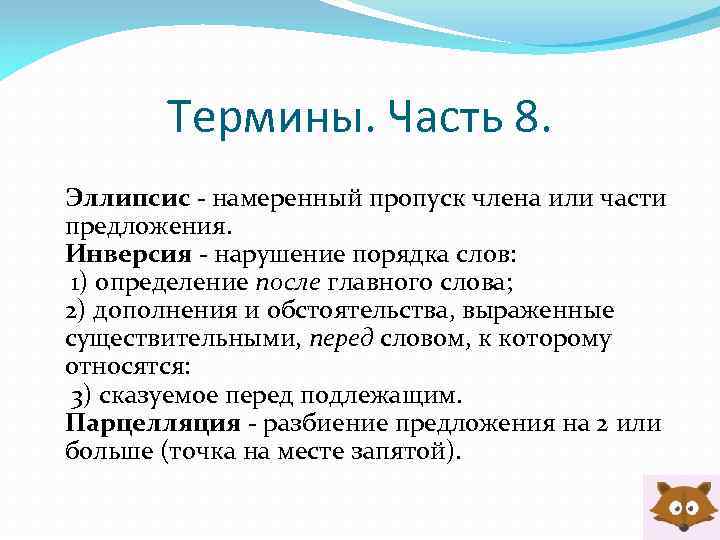 Термины. Часть 8.

Эллипсис - намеренный пропуск члена или части предложения.
Инверсия - нарушение порядка слов:
1) определение после главного слова;
2) дополнения и обстоятельства, выраженные существительными, перед словом, к которому относятся:
3) сказуемое перед подлежащим.
Парцелляция - разбиение предложения на 2 или больше (точка на месте запятой).